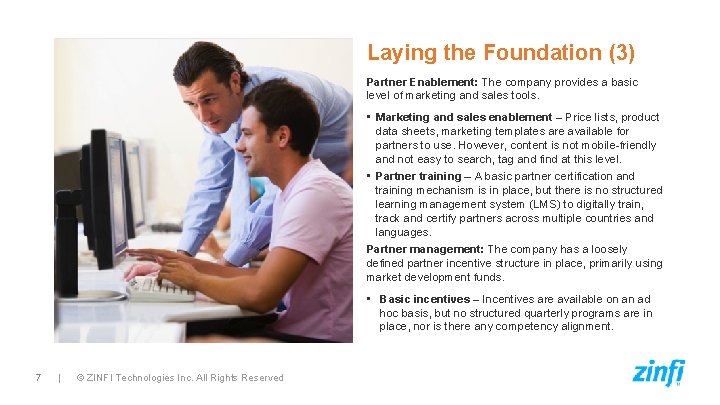 Laying the Foundation (3)

Partner Enablement: The company provides a basic level of marketing and sales tools.

▪ Marketing and sales enablement – Price lists, product data sheets, marketing templates are available for partners to use. However, content is not mobile-friendly and not easy to search, tag and find at this level.

▪ Partner training – A basic partner certification and training mechanism is in place, but there is no structured learning management system (LMS) to digitally train, track and certify partners across multiple countries and languages.

Partner management: The company has a loosely defined partner incentive structure in place, primarily using market development funds.

▪ Basic incentives – Incentives are available on an ad hoc basis, but no structured quarterly programs are in place, nor is there any competency alignment.

7 | © ZINFI Technologies Inc. All Rights Reserved

zinfi